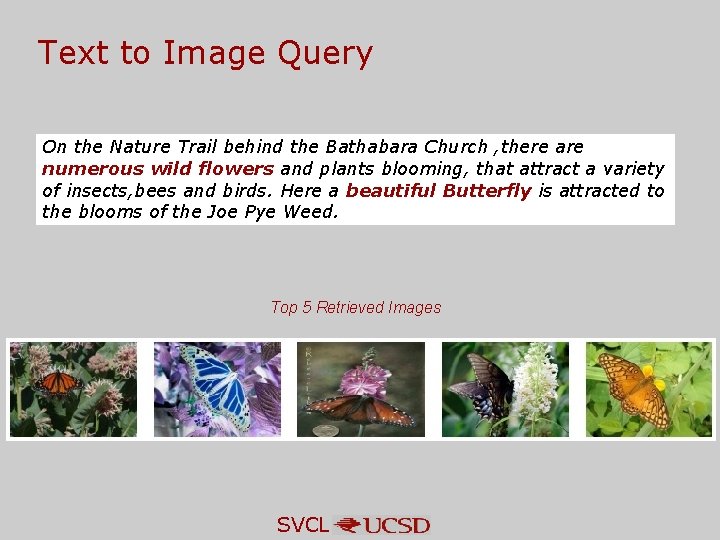 Text to Image Query

On the Nature Trail behind the Bathabara Church ,there are numerous wild flowers and plants blooming, that attract a variety of insects,bees and birds. Here a beautiful Butterfly is attracted to the blooms of the Joe Pye Weed.

Top 5 Retrieved Images

SVCL UCSD